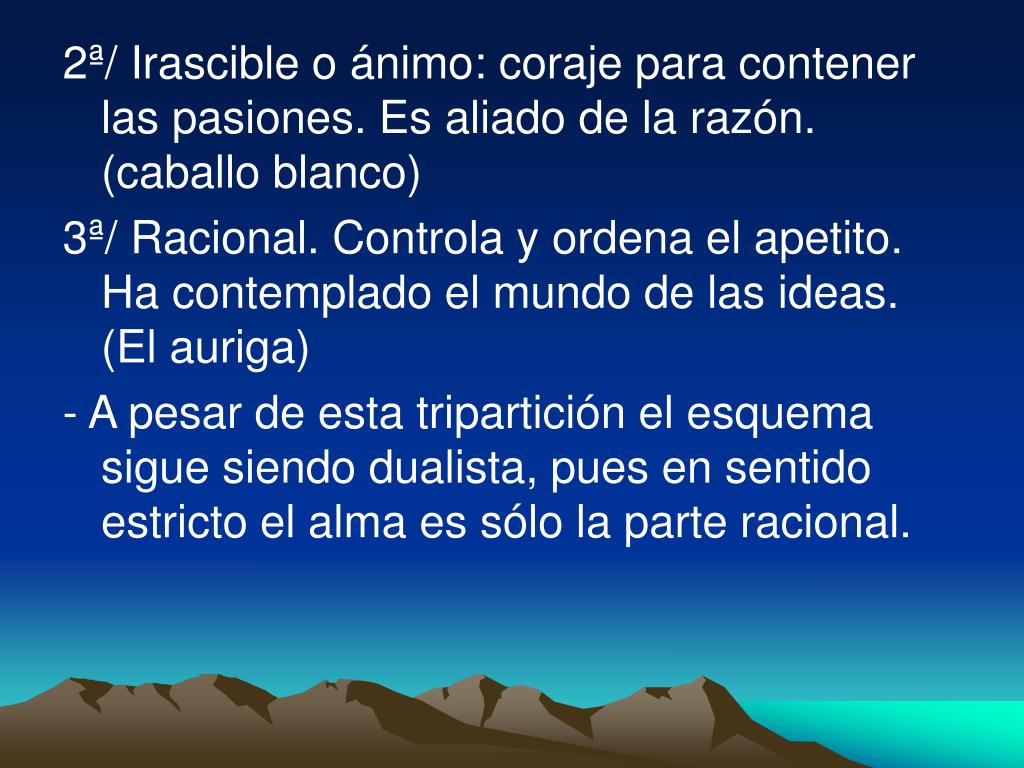 2ª/ Irascible o ánimo: coraje para contener las pasiones. Es aliado de la razón. (caballo blanco)

3ª/ Racional. Controla y ordena el apetito. Ha contemplado el mundo de las ideas. (El auriga)

- A pesar de esta tripartición el esquema sigue siendo dualista, pues en sentido estricto el alma es sólo la parte racional.